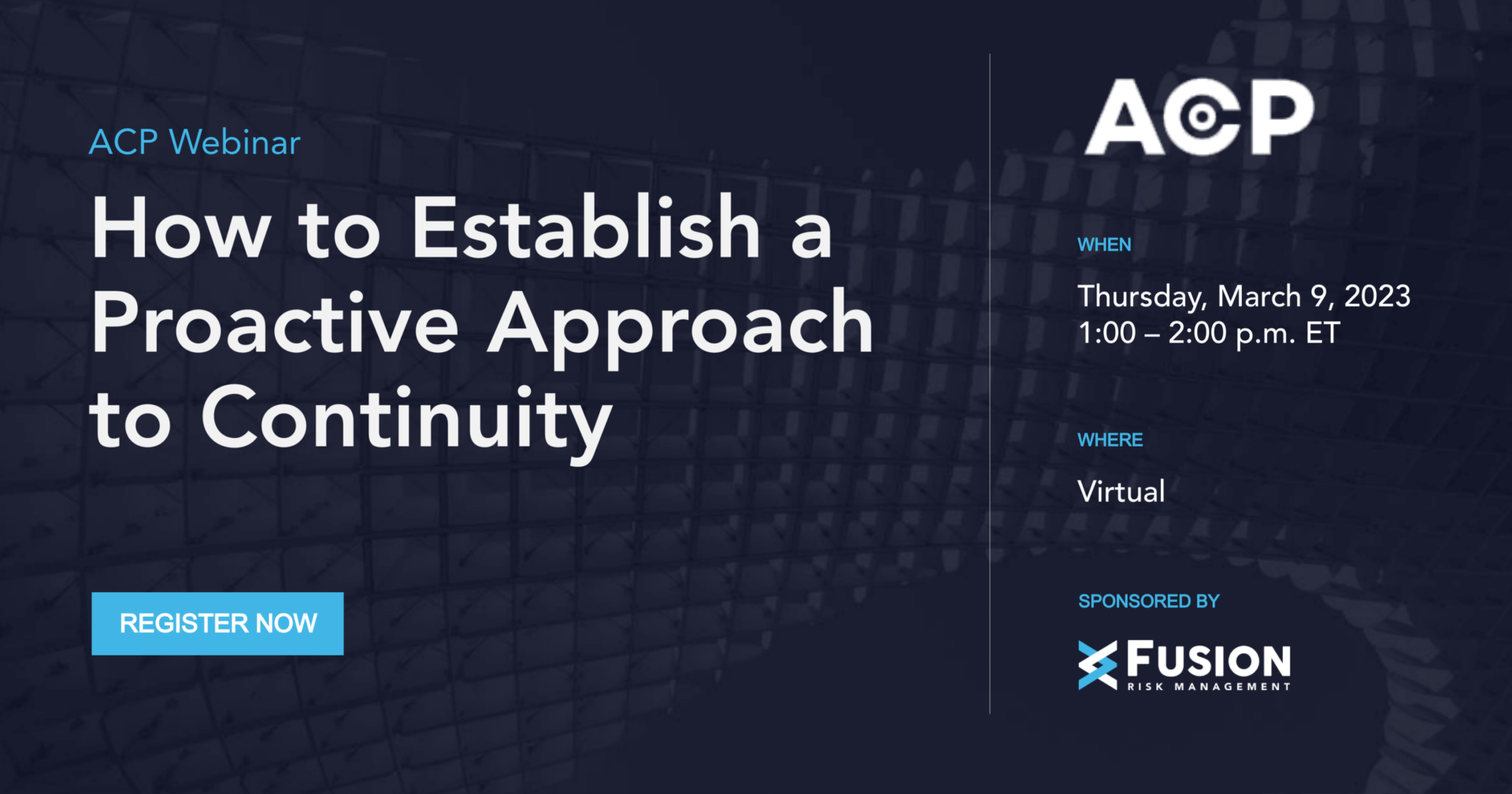 ACP Webinar

How to Establish a Proactive Approach to Continuity

REGISTER NOW

ACP

WHEN

Thursday, March 9, 2023
1:00 – 2:00 p.m. ET

WHERE

Virtual

SPONSORED BY

FUSION
RISK MANAGEMENT